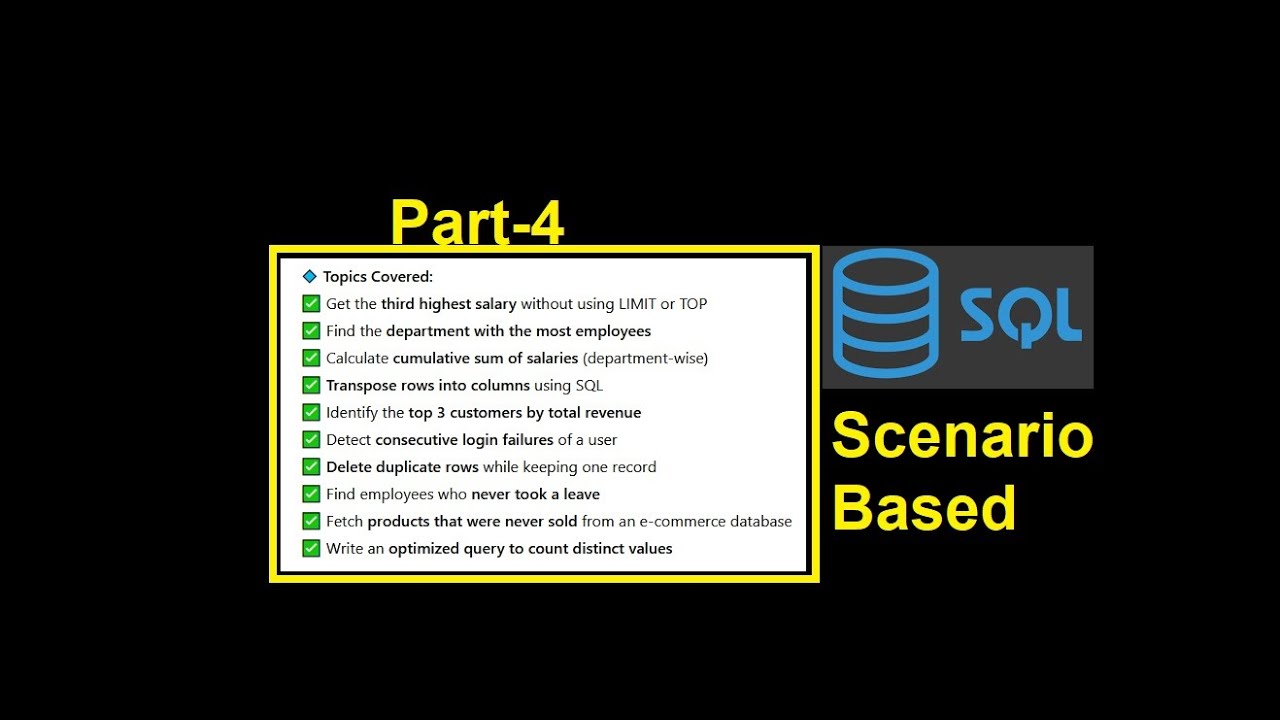 Part-4

🔹 Topics Covered:
✅ Get the third highest salary without using LIMIT or TOP
✅ Find the department with the most employees
✅ Calculate cumulative sum of salaries (department-wise)
✅ Transpose rows into columns using SQL
✅ Identify the top 3 customers by total revenue
✅ Detect consecutive login failures of a user
✅ Delete duplicate rows while keeping one record
✅ Find employees who never took a leave
✅ Fetch products that were never sold from an e-commerce database
✅ Write an optimized query to count distinct values

SQL

Scenario Based